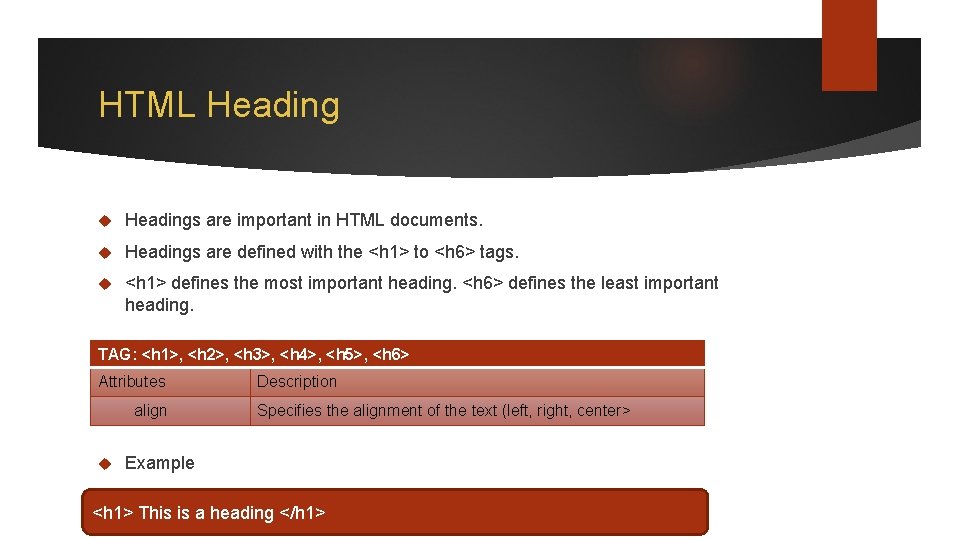 HTML Heading

Headings are important in HTML documents.

Headings are defined with the <h1> to <h6> tags.

<h1> defines the most important heading. <h6> defines the least important heading.

| TAG: <h1>, <h2>, <h3>, <h4>, <h5>, <h6> | |
|---|---|
| Attributes | Description |
| align | Specifies the alignment of the text (left, right, center> |

Example

<h1> This is a heading </h1>